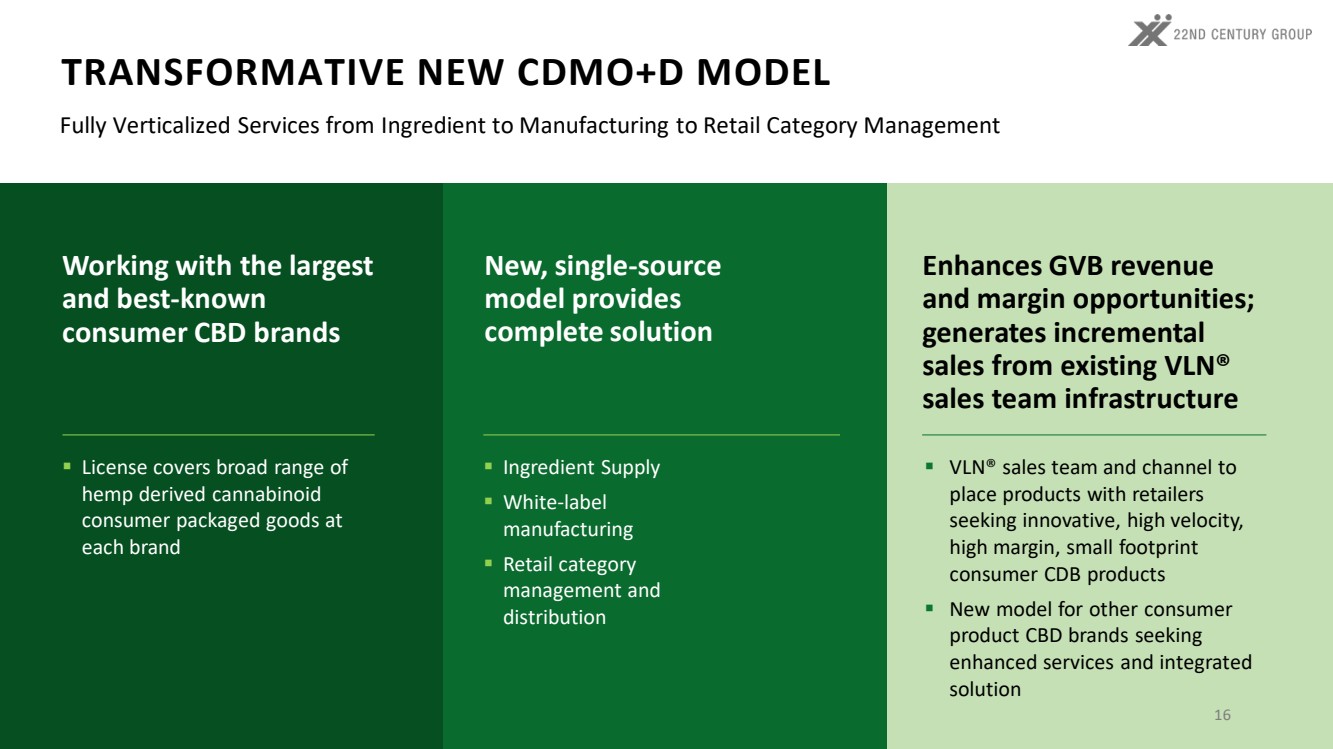 22ND CENTURY GROUP

TRANSFORMATIVE NEW CDMO+D MODEL

Fully Verticalized Services from Ingredient to Manufacturing to Retail Category Management

Working with the largest and best-known consumer CBD brands

▪ License covers broad range of hemp derived cannabinoid consumer packaged goods at each brand

New, single-source model provides complete solution

▪ Ingredient Supply
▪ White-label manufacturing
▪ Retail category management and distribution

Enhances GVB revenue and margin opportunities; generates incremental sales from existing VLN® sales team infrastructure

▪ VLN® sales team and channel to place products with retailers seeking innovative, high velocity, high margin, small footprint consumer CDB products
▪ New model for other consumer product CBD brands seeking enhanced services and integrated solution

16